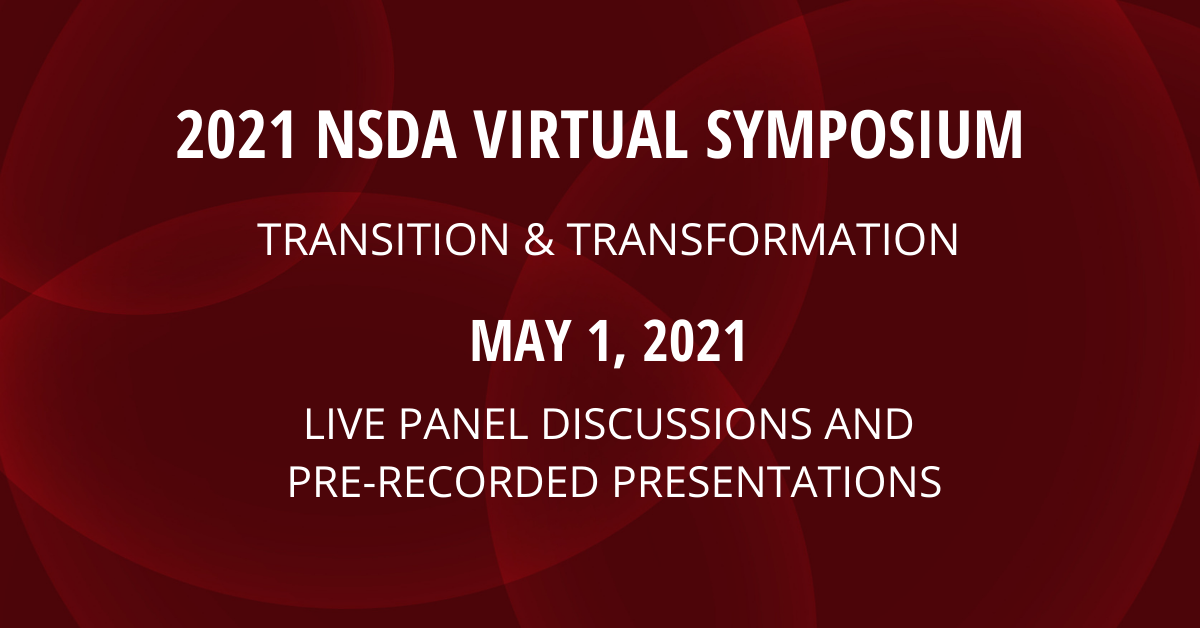 2021 NSDA VIRTUAL SYMPOSIUM

TRANSITION & TRANSFORMATION

MAY 1, 2021

LIVE PANEL DISCUSSIONS AND PRE-RECORDED PRESENTATIONS